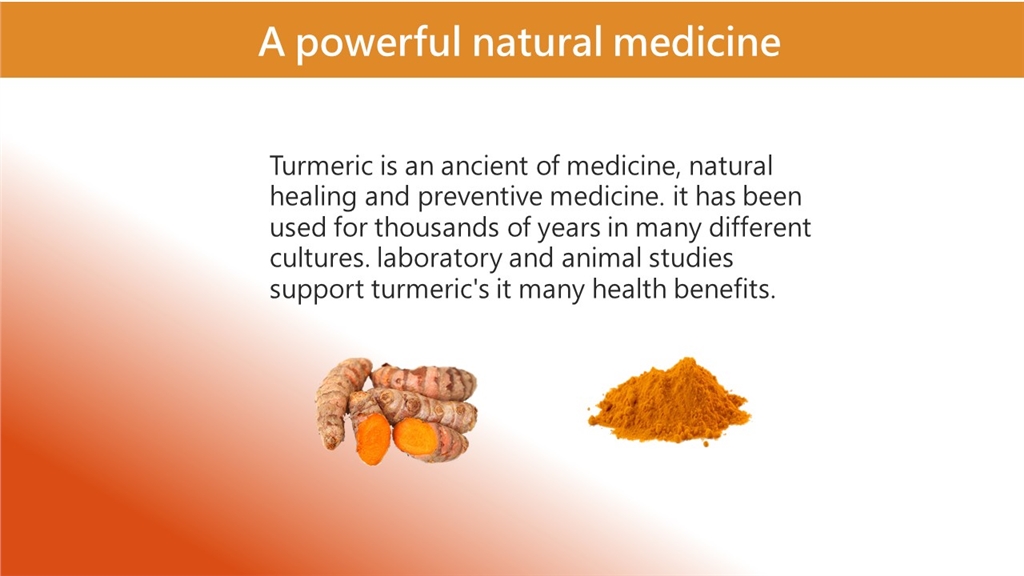 A powerful natural medicine

Turmeric is an ancient of medicine, natural healing and preventive medicine. it has been used for thousands of years in many different cultures. laboratory and animal studies support turmeric's it many health benefits.